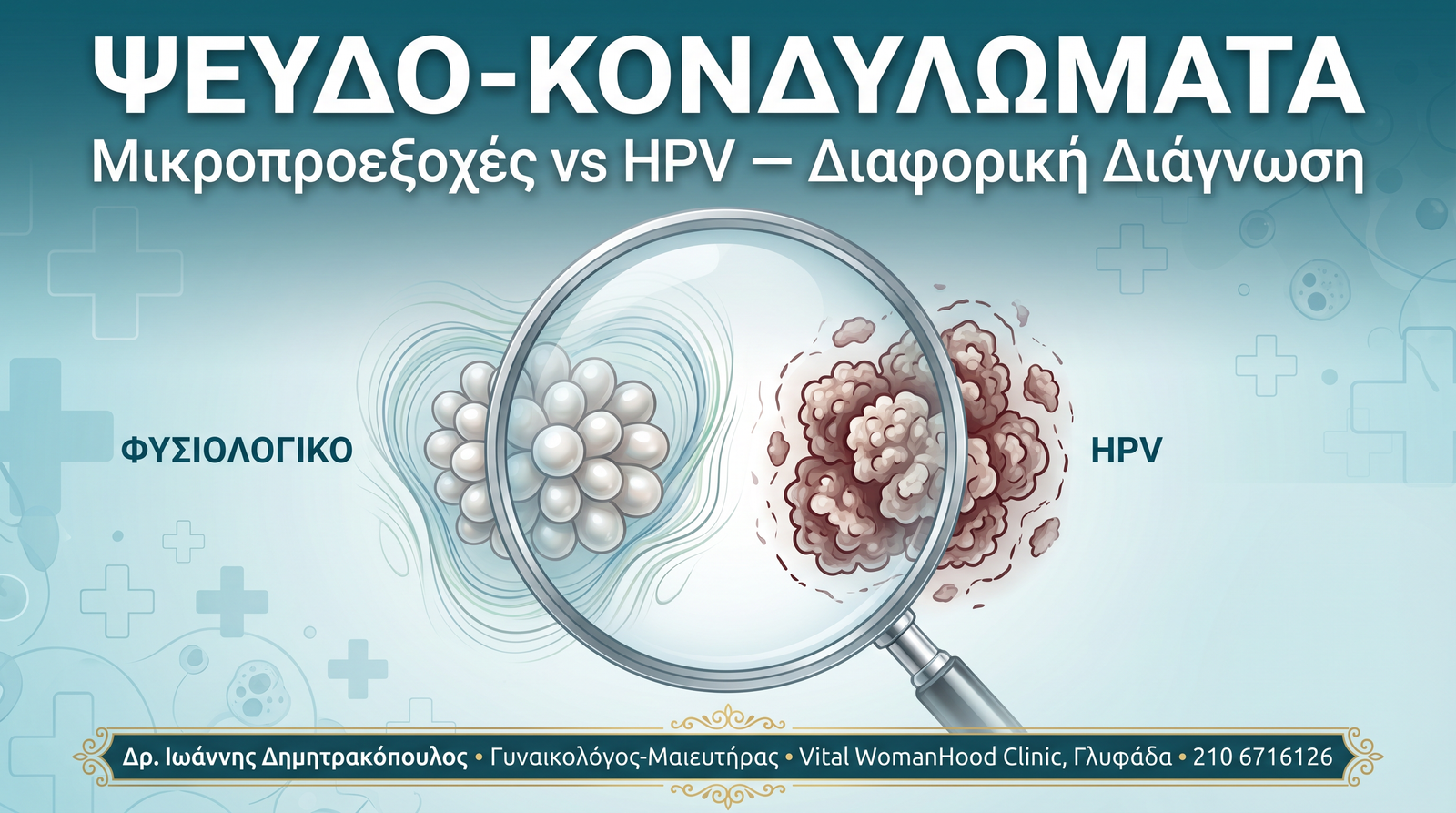 ΨΕΥΔΟ-ΚΟΝΔΥΛΩΜΑΤΑ
Μικροπροεξοχές vs HPV — Διαφορική Διάγνωση

ΦΥΣΙΟΛΟΓΙΚΟ

HPV

Δρ. Ιωάννης Δημητρακόπουλος • Γυναικολόγος-Μαιευτήρας • Vital WomanHood Clinic, Γλυφάδα • 210 6716126